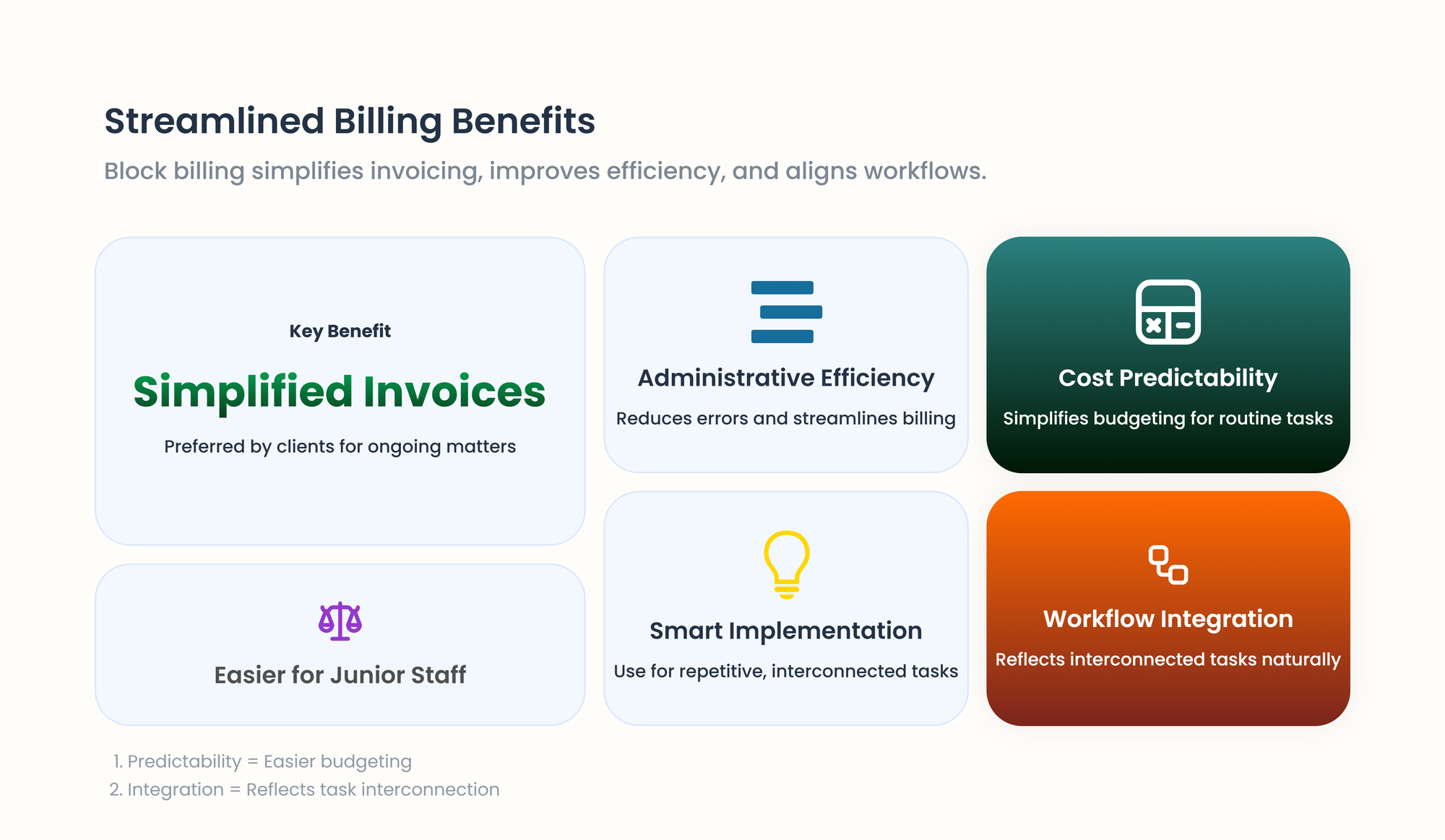 Streamlined Billing Benefits

Block billing simplifies invoicing, improves efficiency, and aligns workflows.

Key Benefit

Simplified Invoices

Preferred by clients for ongoing matters

Easier for Junior Staff

Administrative Efficiency

Reduces errors and streamlines billing

Smart Implementation

Use for repetitive, interconnected tasks

Cost Predictability

Simplifies budgeting for routine tasks

Workflow Integration

Reflects interconnected tasks naturally

1. Predictability = Easier budgeting
2. Integration = Reflects task interconnection